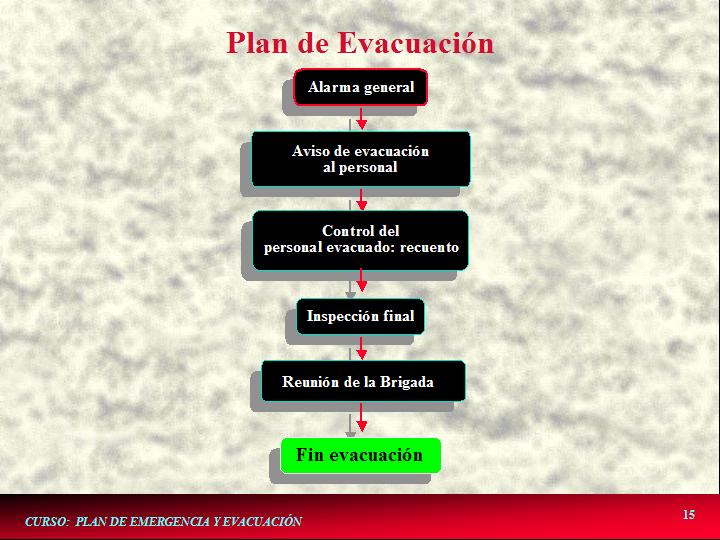 Plan de Evacuación

Alarma general

Aviso de evacuación al personal

Control del personal evacuado: recuento

Inspección final

Reunión de la Brigada

Fin evacuación

CURSO: PLAN DE EMERGENCIA Y EVACUACIÓN

15